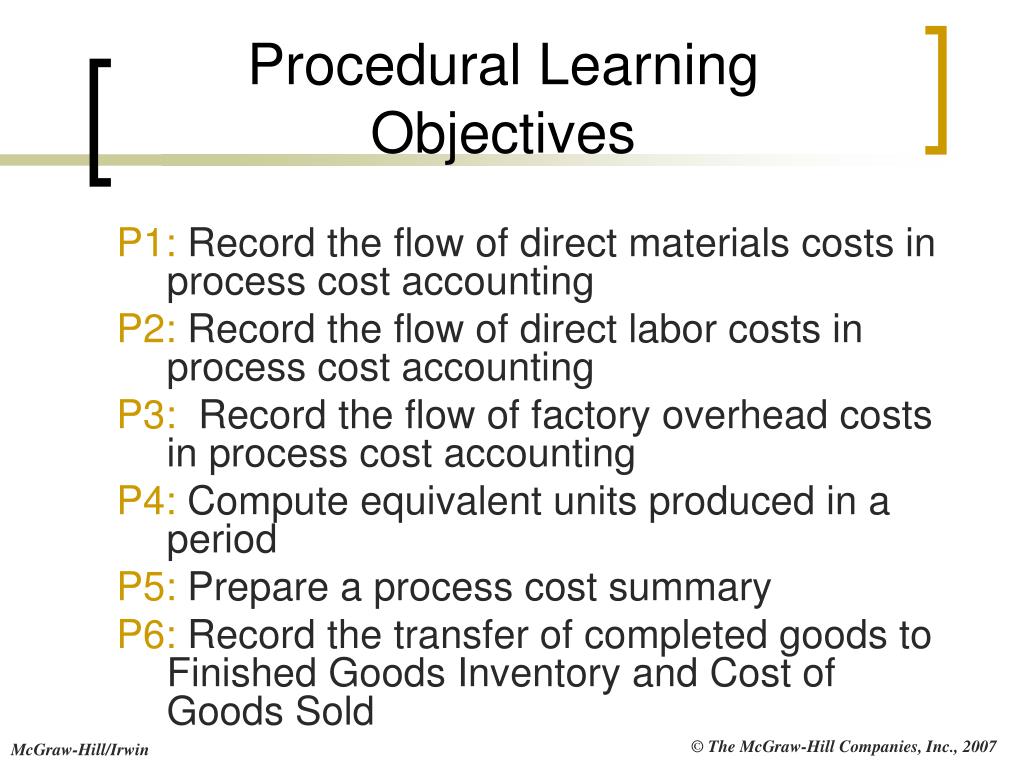 Procedural Learning Objectives

P1: Record the flow of direct materials costs in process cost accounting

P2: Record the flow of direct labor costs in process cost accounting

P3: Record the flow of factory overhead costs in process cost accounting

P4: Compute equivalent units produced in a period

P5: Prepare a process cost summary

P6: Record the transfer of completed goods to Finished Goods Inventory and Cost of Goods Sold

McGraw-Hill/Irwin

© The McGraw-Hill Companies, Inc., 2007